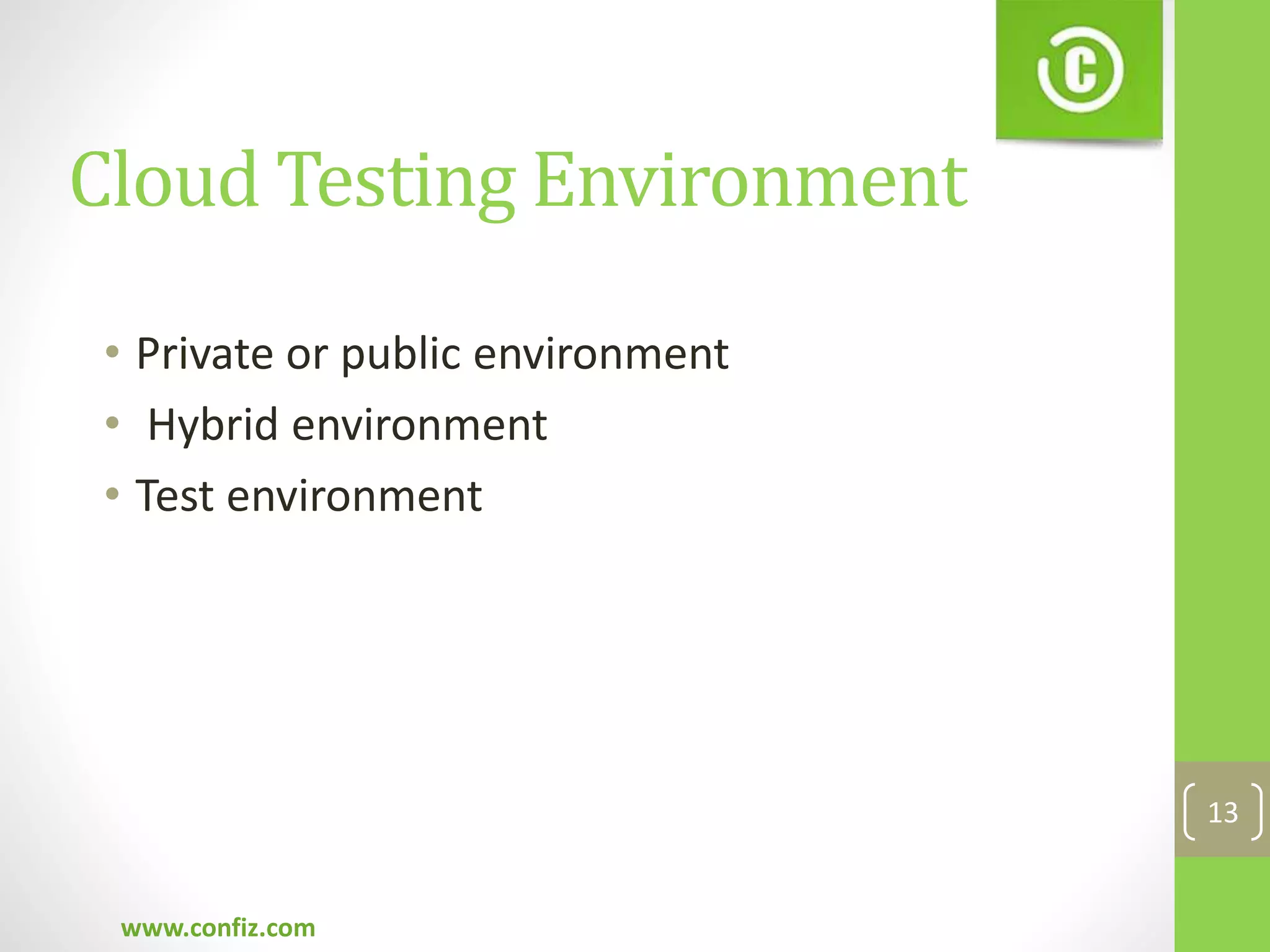 C

Cloud Testing Environment

• Private or public environment
• Hybrid environment
• Test environment

13

www.confiz.com